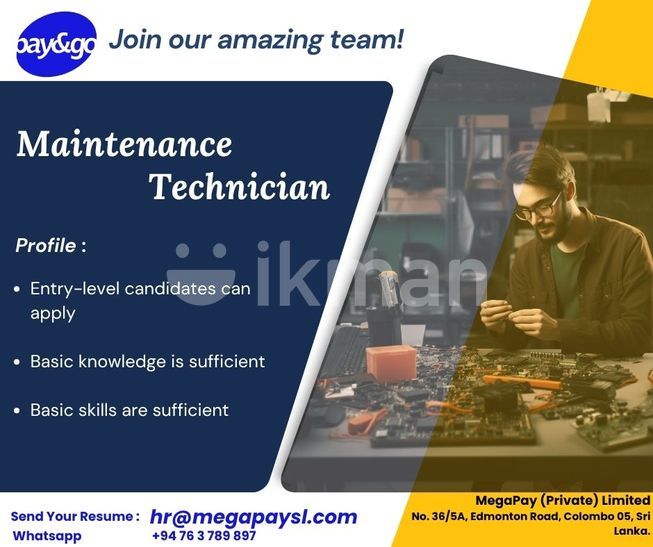 pay&go Join our amazing team!

Maintenance Technician

Profile :

• Entry-level candidates can apply

• Basic knowledge is sufficient

• Basic skills are sufficient

ikman

Send Your Resume : hr@megapaysl.com
Whatsapp +94 76 3 789 897

MegaPay (Private) Limited
No. 36/5A, Edmonton Road, Colombo 05, Sri Lanka.